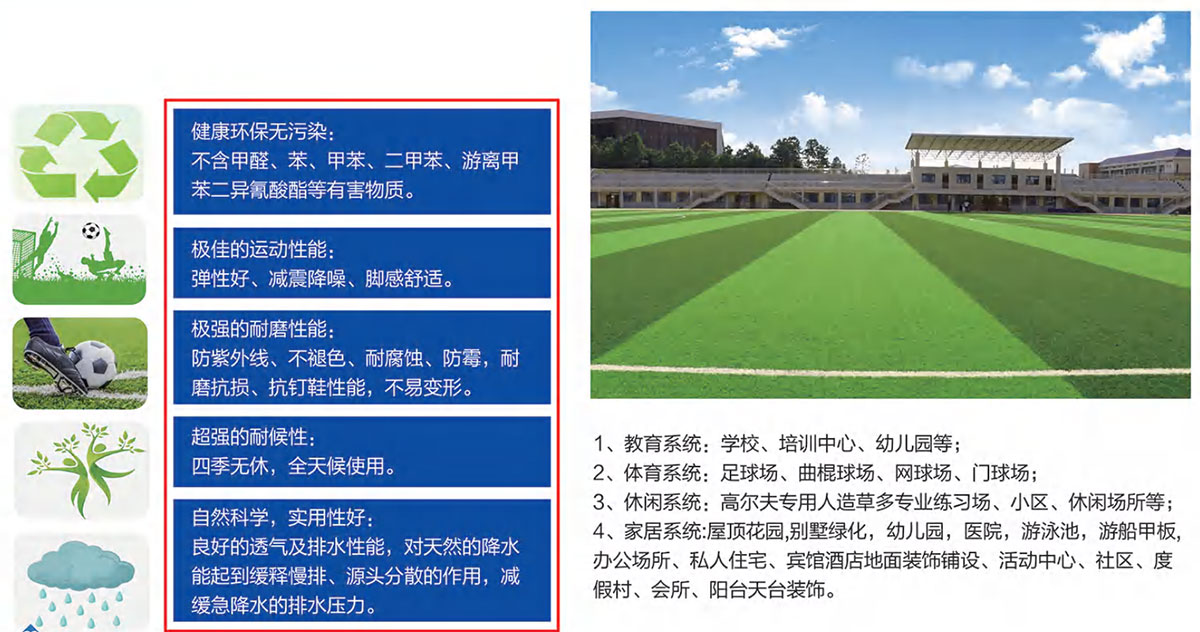 健康环保无污染：
不含甲醛、苯、甲苯、二甲苯、游离甲苯二异氰酸酯等有害物质。

极佳的运动性能：
弹性好、减震降噪、脚感舒适。

极强的耐磨性能：
防紫外线、不褪色、耐腐蚀、防霉，耐磨抗损、抗钉鞋性能，不易变形。

超强的耐候性：
四季无休，全天候使用。

自然科学，实用性好：
良好的透气及排水性能，对天然的降水能起到缓释慢排、源头分散的作用，减缓急降水的排水压力。

1、教育系统：学校、培训中心、幼儿园等；
2、体育系统：足球场、曲棍球场、网球场、门球场；
3、休闲系统：高尔夫专用人造草多专业练习场、小区、休闲场所等；
4、家居系统:屋顶花园,别墅绿化，幼儿园，医院，游泳池，游船甲板，办公场所、私人住宅、宾馆酒店地面装饰铺设、活动中心、社区、度假村、会所、阳台天台装饰。